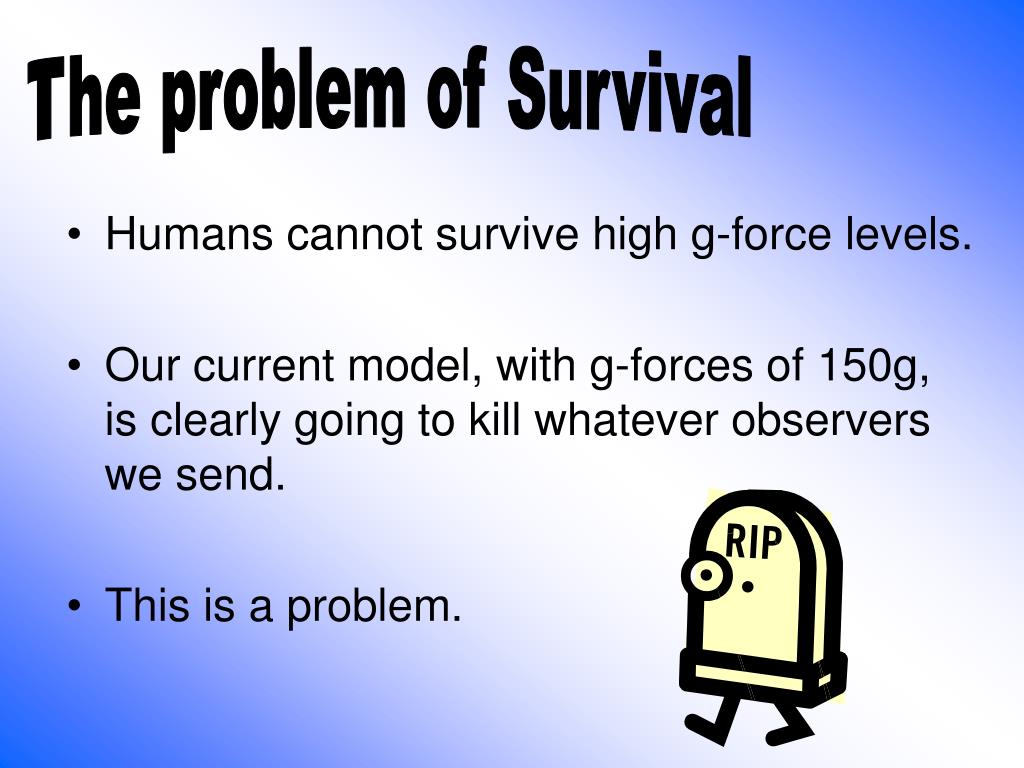 The problem of Survival

• Humans cannot survive high g-force levels.

• Our current model, with g-forces of 150g, is clearly going to kill whatever observers we send.

• This is a problem.

RIP